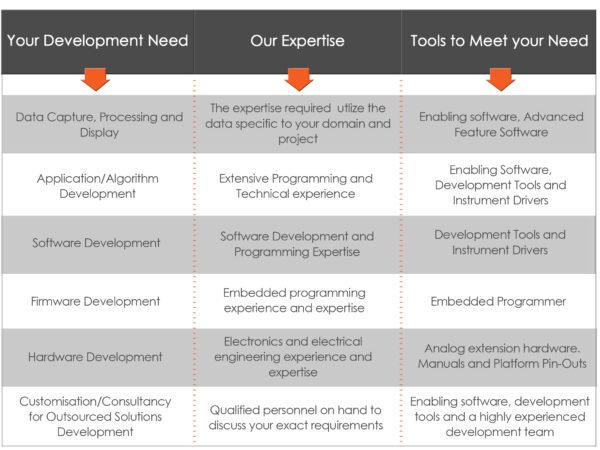 | Your Development Need | Our Expertise | Tools to Meet your Need |
|---|---|---|
| Data Capture, Processing and Display | The expertise required utlize the data specific to your domain and project | Enabling software, Advanced Feature Software |
| Application/Algorithm Development | Extensive Programming and Technical experience | Enabling Software, Development Tools and Instrument Drivers |
| Software Development | Software Development and Programming Expertise | Development Tools and Instrument Drivers |
| Firmware Development | Embedded programming experience and expertise | Embedded Programmer |
| Hardware Development | Electronics and electrical engineering experience and expertise | Analog extension hardware. Manuals and Platform Pin-Outs |
| Customisation/Consultancy for Outsourced Solutions Development | Qualified personnel on hand to discuss your exact requirements | Enabling software, development tools and a highly experienced development team |